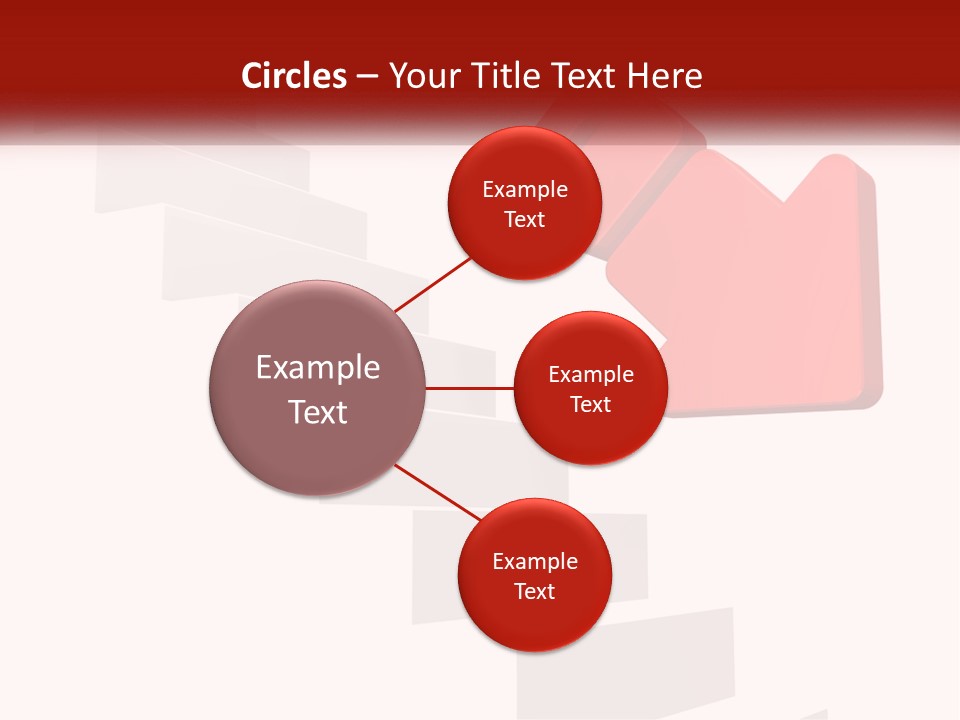 Circles – Your Title Text Here

Example Text

Example Text

Example Text

Example Text